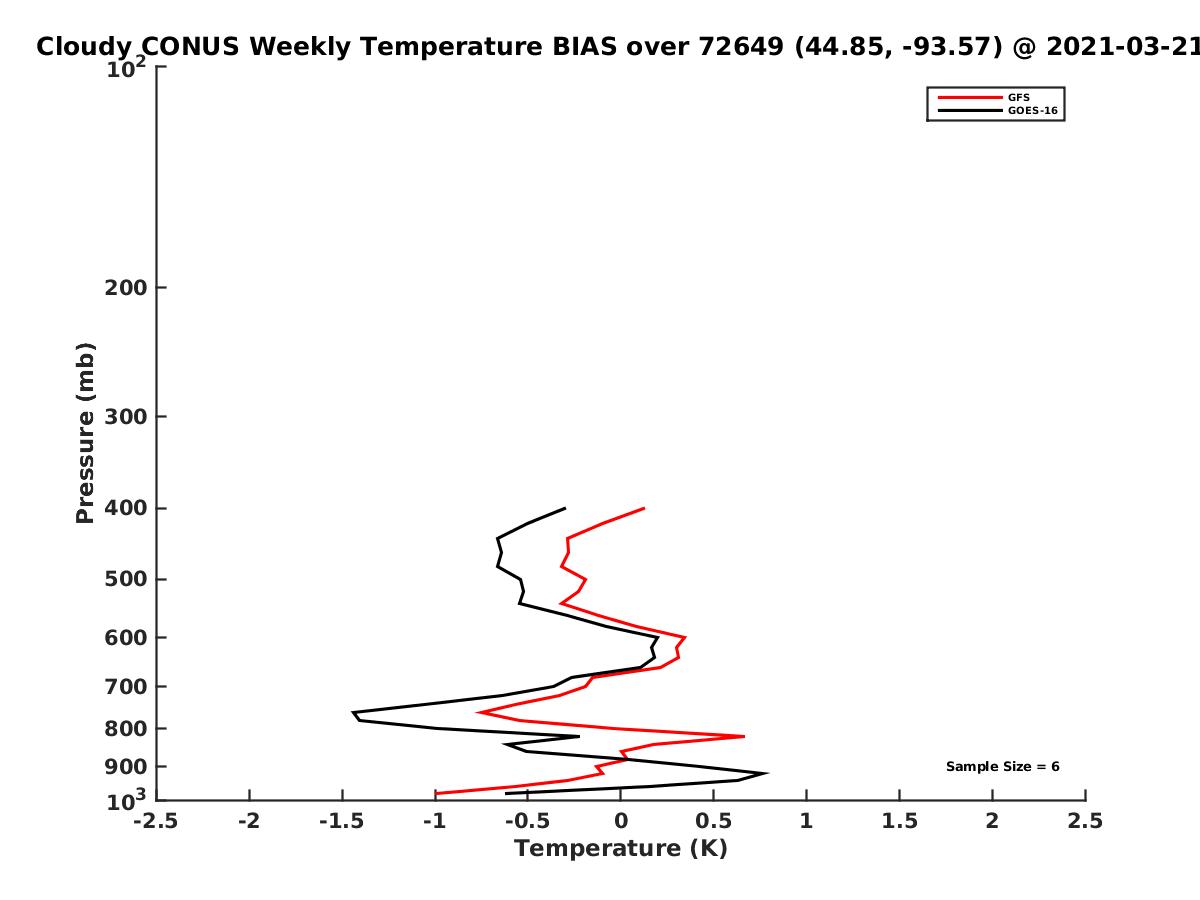 Cloudy CONUS Weekly Temperature BIAS over 72649 (44.85, -93.57) @ 2021-03-21

GFS
GOES-16

Pressure (mb)

$10^2$
200
300
400
500
600
700
800
900
$10^3$

Sample Size = 6

-2.5
-2
-1.5
-1
-0.5
0
0.5
1
1.5
2
2.5

Temperature (K)